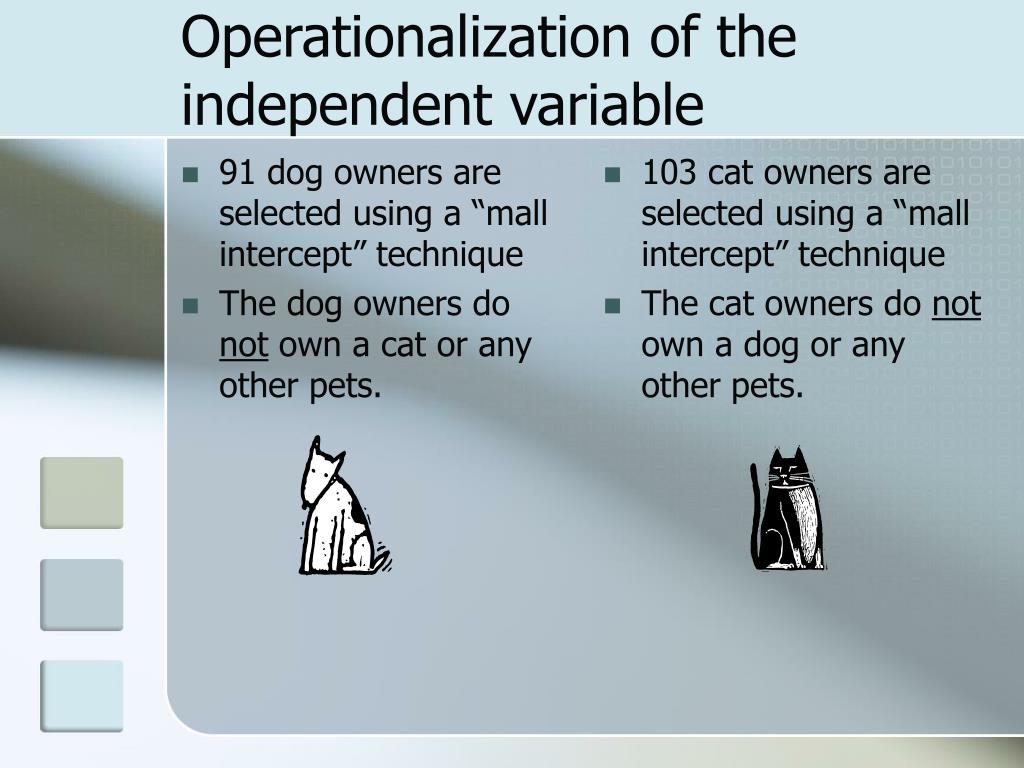 Operationalization of the independent variable

- 91 dog owners are selected using a “mall intercept” technique
- The dog owners do not own a cat or any other pets.

- 103 cat owners are selected using a “mall intercept” technique
- The cat owners do not own a dog or any other pets.